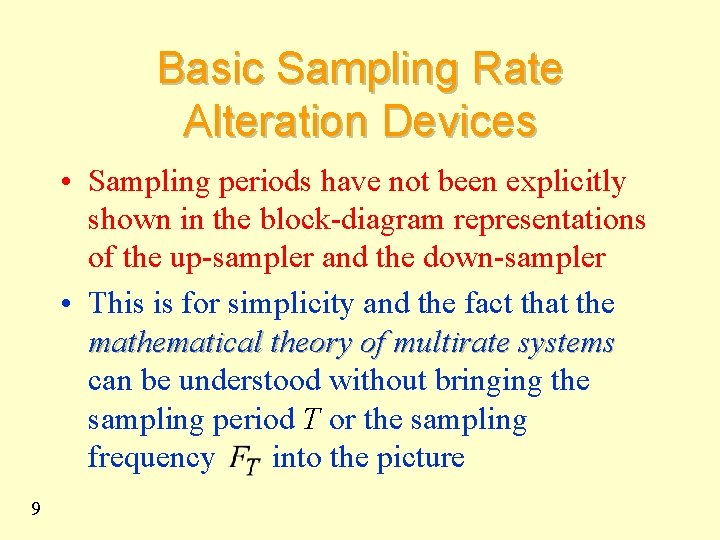 Basic Sampling Rate Alteration Devices

• Sampling periods have not been explicitly shown in the block-diagram representations of the up-sampler and the down-sampler

• This is for simplicity and the fact that the mathematical theory of multirate systems can be understood without bringing the sampling period $T$ or the sampling frequency $F_T$ into the picture

9